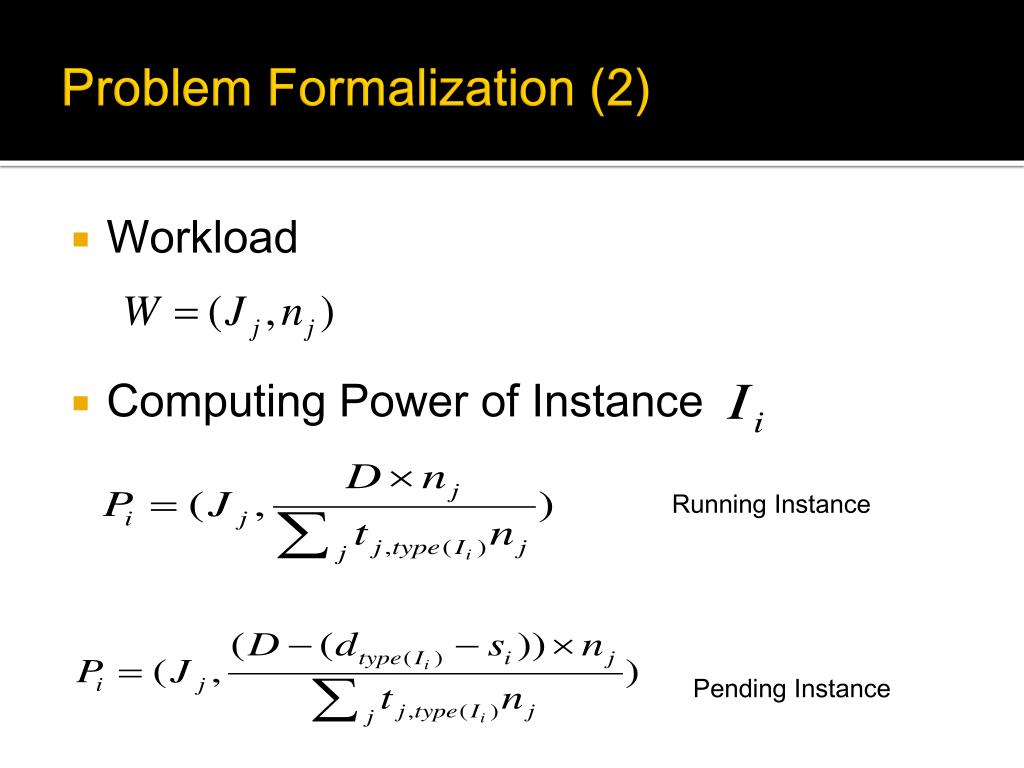 Problem Formalization (2)

Workload

$W = (J_j, n_j)$

Computing Power of Instance $I_i$

$P_i = (J_j, \frac{D \times n_j}{\sum_j t_{j,type(I_i)} n_j})$

Running Instance

$P_i = (J_j, \frac{(D - (d_{type(I_i)} - s_i)) \times n_j}{\sum_j t_{j,type(I_i)} n_j})$

Pending Instance